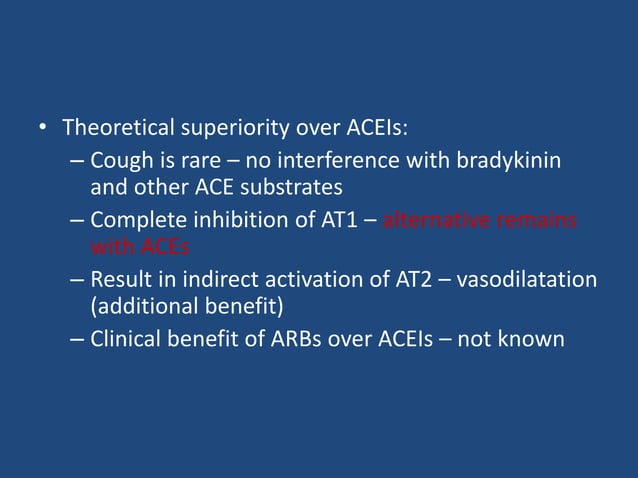 • Theoretical superiority over ACEIs:
– Cough is rare – no interference with bradykinin and other ACE substrates
– Complete inhibition of AT1 – alternative remains with ACEs
– Result in indirect activation of AT2 – vasodilatation (additional benefit)
– Clinical benefit of ARBs over ACEIs – not known